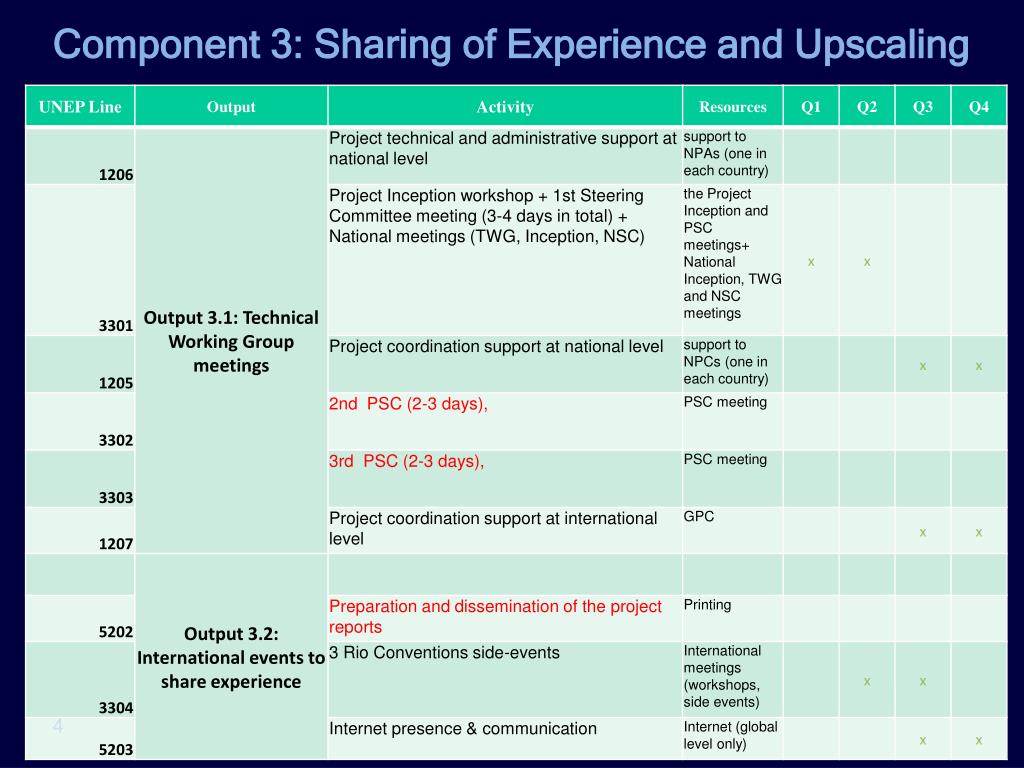 Component 3: Sharing of Experience and Upscaling

| UNEP Line | Output | Activity | Resources | Q1 | Q2 | Q3 | Q4 |
|---|---|---|---|---|---|---|---|
| 1206 | Output 3.1: Technical Working Group meetings | Project technical and administrative support at national level | support to NPAs (one in each country) | | | | |
| 3301 | | Project Inception workshop + 1st Steering Committee meeting (3-4 days in total) + National meetings (TWG, Inception, NSC) | the Project Inception and PSC meetings+ National Inception, TWG and NSC meetings | x | x | | |
| 1205 | | Project coordination support at national level | support to NPCs (one in each country) | | | x | x |
| 3302 | | 2nd PSC (2-3 days), | PSC meeting | | | | |
| 3303 | | 3rd PSC (2-3 days), | PSC meeting | | | | |
| 1207 | | Project coordination support at international level | GPC | | | x | x |
| | Output 3.2: International events to share experience | | | | | | |
| 5202 | | Preparation and dissemination of the project reports | Printing | | | | |
| 3304 | | 3 Rio Conventions side-events | International meetings (workshops, side events) | | x | x | |
| 5203 | | Internet presence & communication | Internet (global level only) | | | x | x |

4